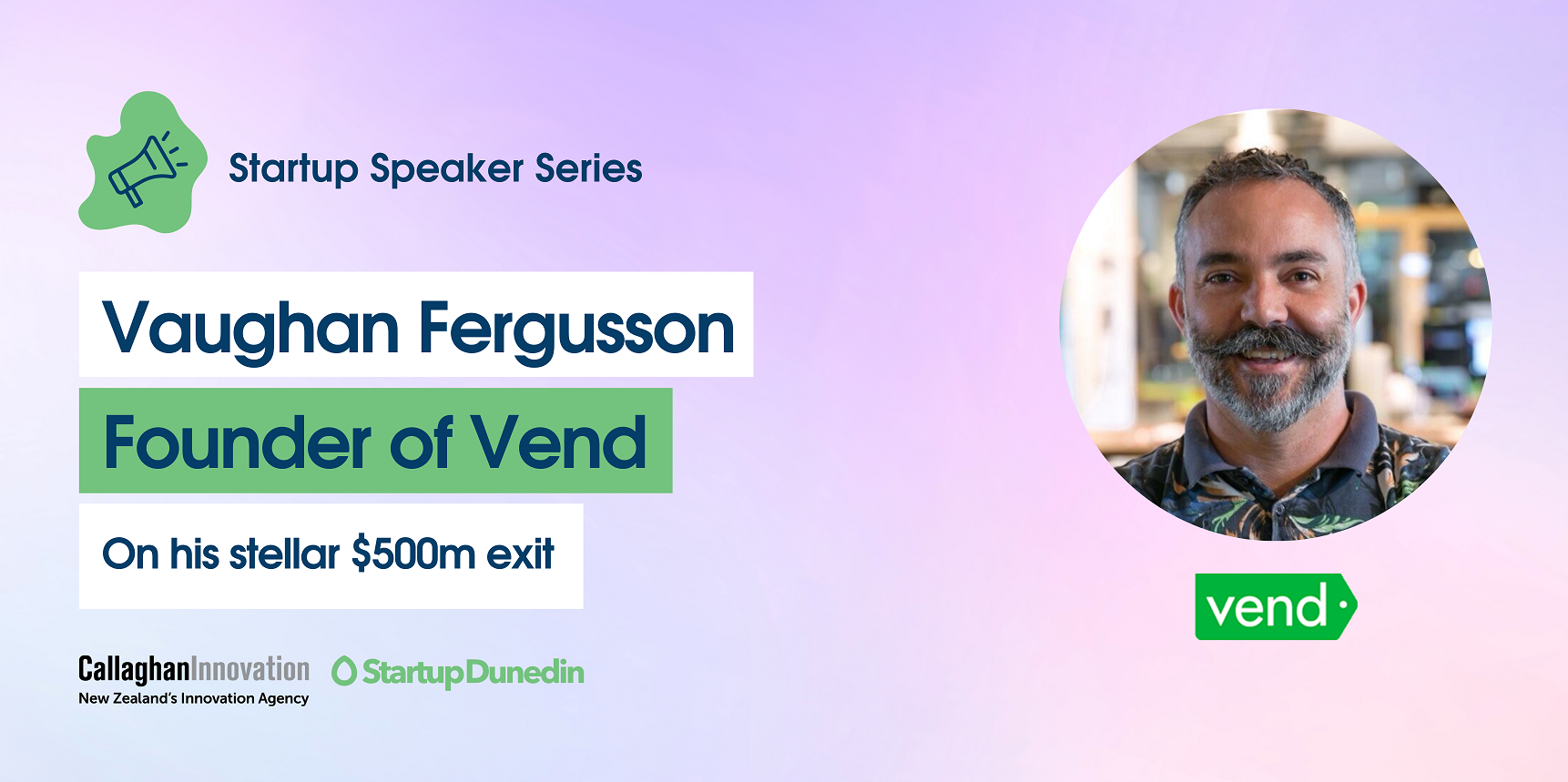 Startup Speaker Series

Vaughan Fergusson

Founder of Vend

On his stellar $500m exit

CallaghanInnovation
New Zealand's Innovation Agency

StartupDunedin

vend